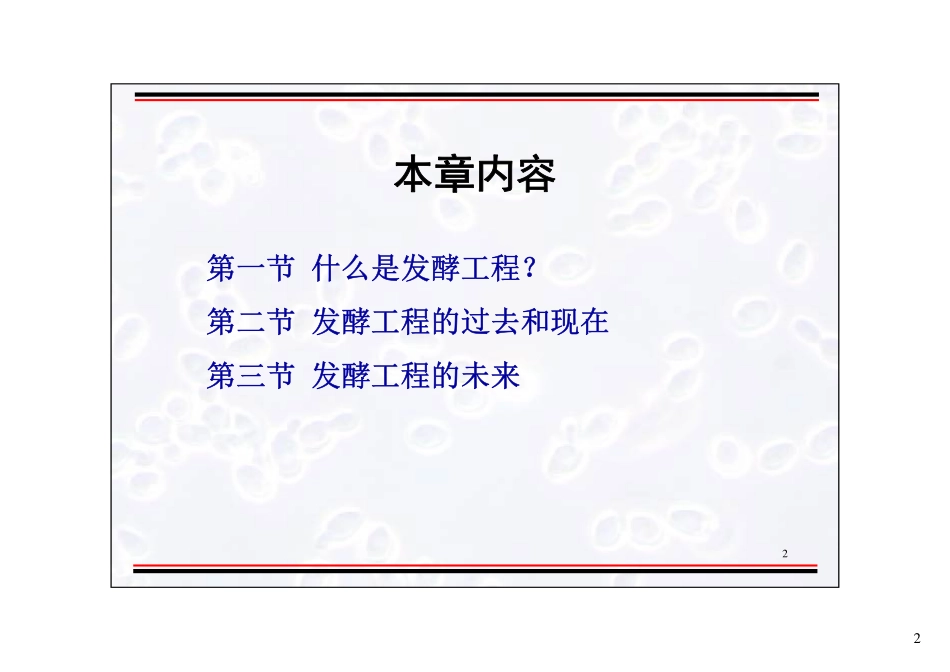 本章内容

第一节 什么是发酵工程？

第二节 发酵工程的过去和现在

第三节 发酵工程的未来

2

2